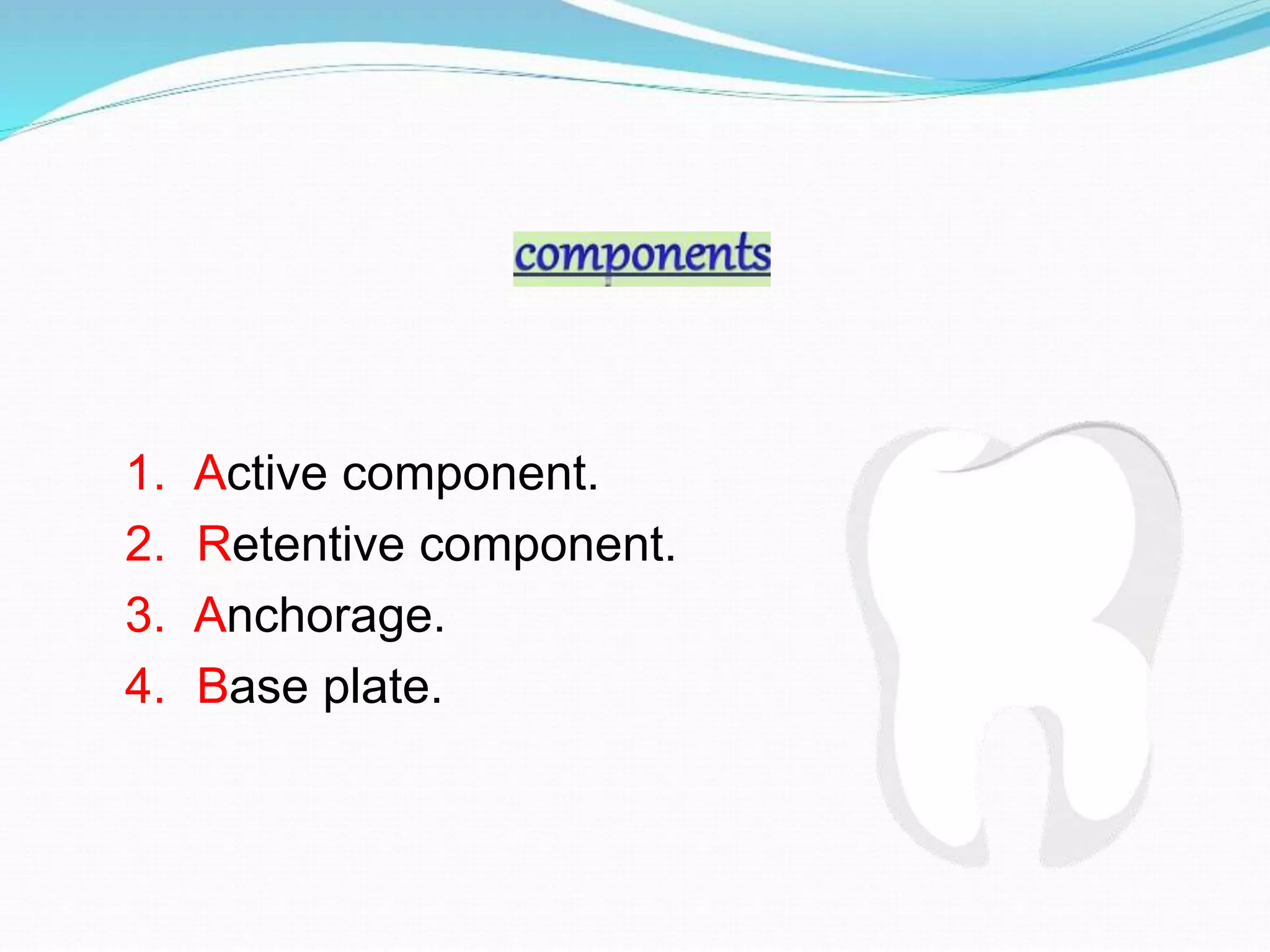 components

1. Active component.
2. Retentive component.
3. Anchorage.
4. Base plate.